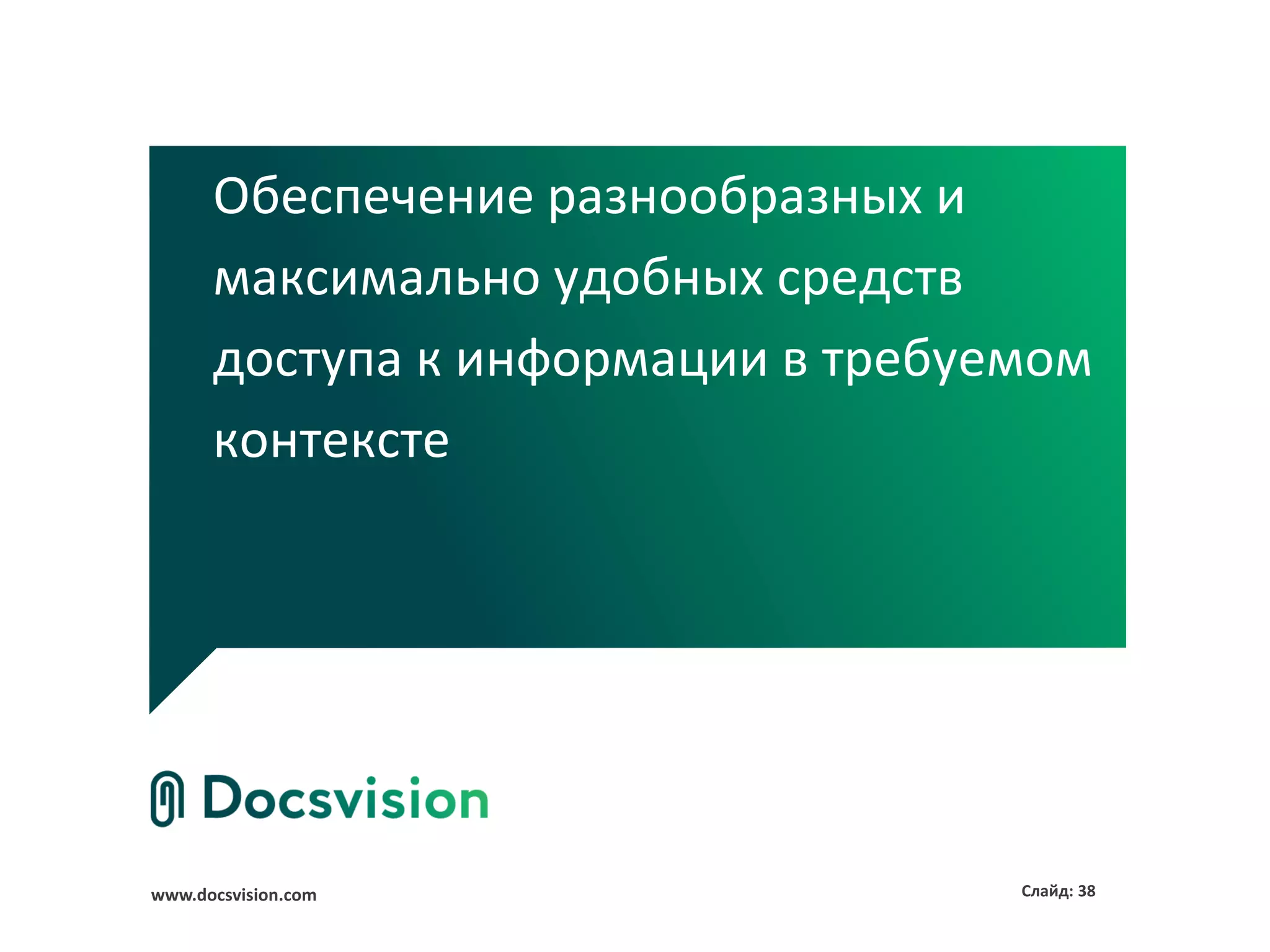 Обеспечение разнообразных и максимально удобных средств доступа к информации в требуемом контексте

Docsvision

www.docsvision.com

Слайд: 38